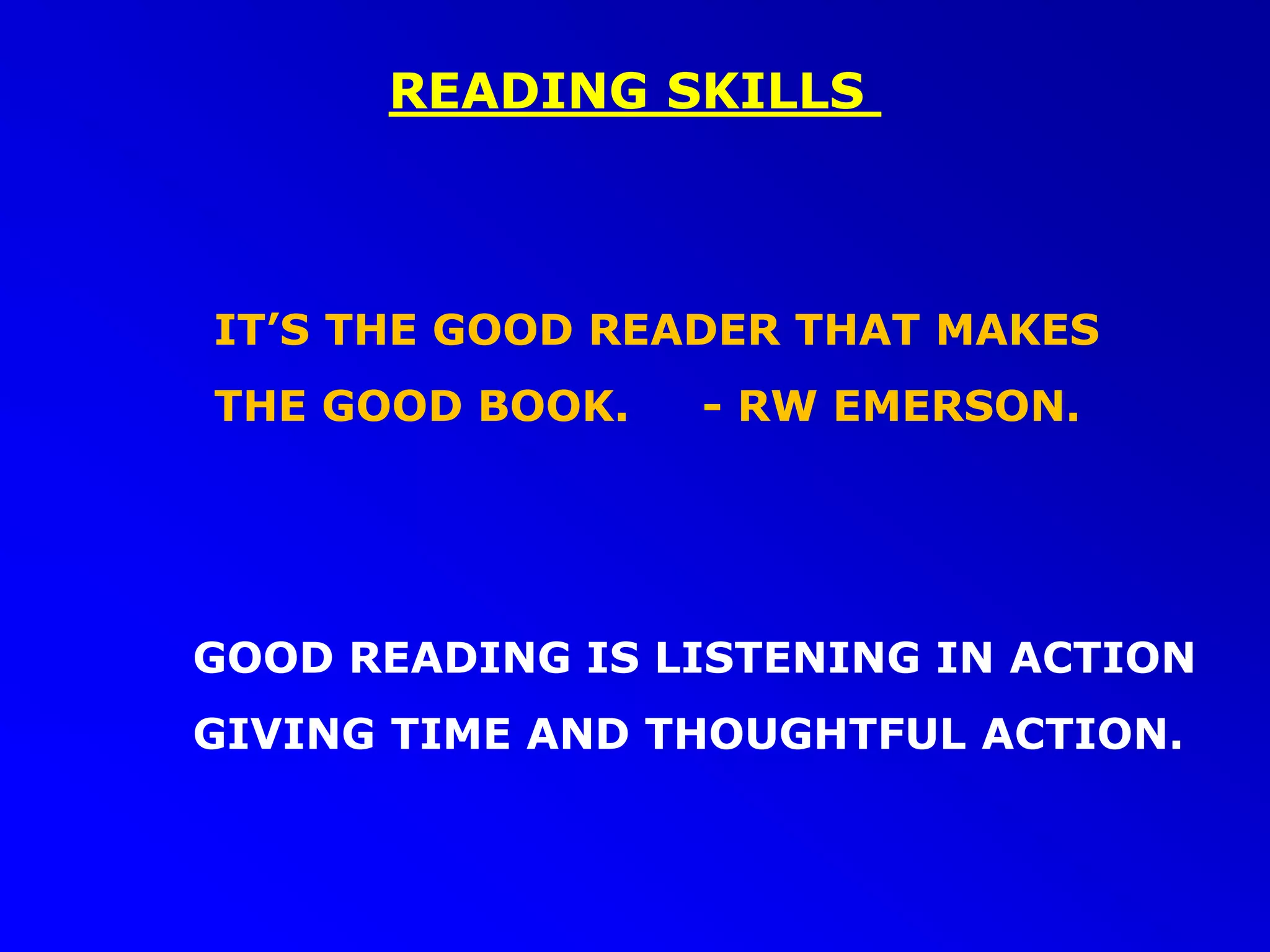 READING SKILLS

IT'S THE GOOD READER THAT MAKES THE GOOD BOOK. - RW EMERSON.

GOOD READING IS LISTENING IN ACTION GIVING TIME AND THOUGHTFUL ACTION.